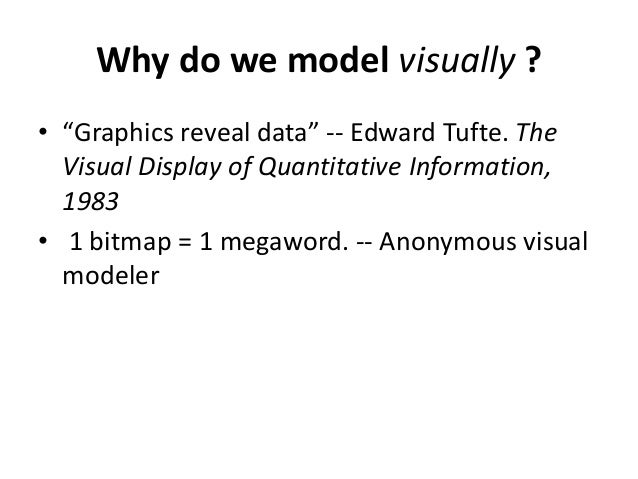 Why do we model visually ?

• “Graphics reveal data” -- Edward Tufte. The Visual Display of Quantitative Information, 1983

• 1 bitmap = 1 megaword. -- Anonymous visual modeler